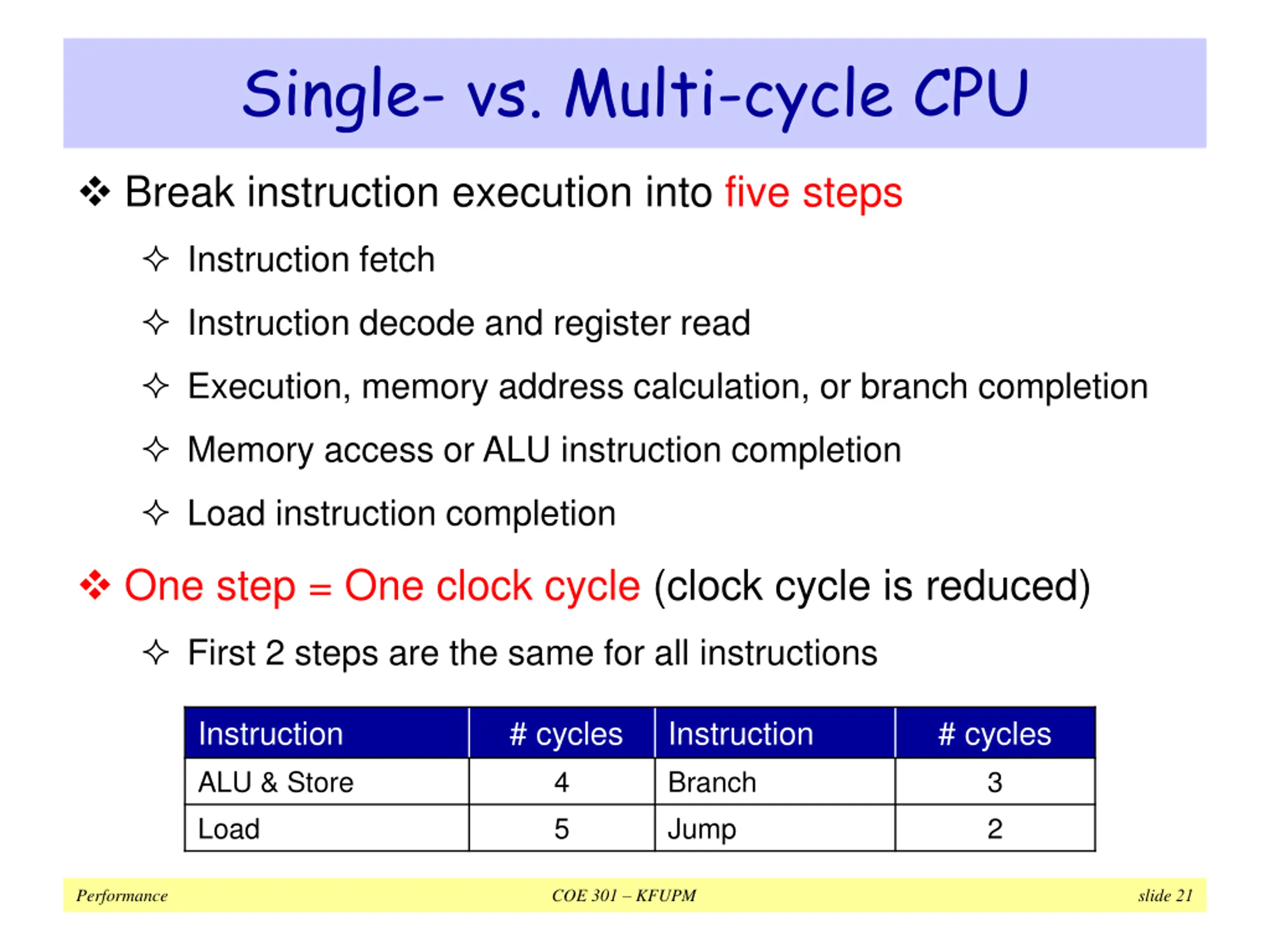 Single- vs. Multi-cycle CPU

❖ Break instruction execution into five steps

✧ Instruction fetch

✧ Instruction decode and register read

✧ Execution, memory address calculation, or branch completion

✧ Memory access or ALU instruction completion

✧ Load instruction completion

❖ One step = One clock cycle (clock cycle is reduced)

✧ First 2 steps are the same for all instructions

| Instruction | # cycles | Instruction | # cycles |
|---|---|---|---|
| ALU & Store | 4 | Branch | 3 |
| Load | 5 | Jump | 2 |

Performance COE 301 – KFUPM slide 21